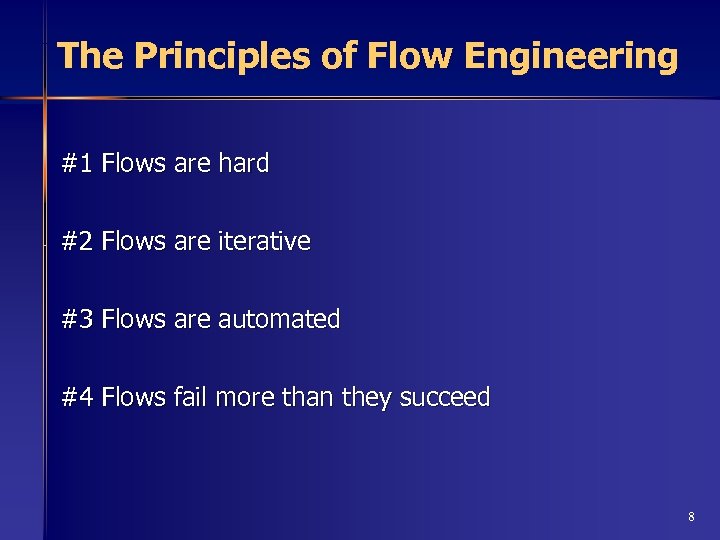 The Principles of Flow Engineering

#1 Flows are hard

#2 Flows are iterative

#3 Flows are automated

#4 Flows fail more than they succeed

8